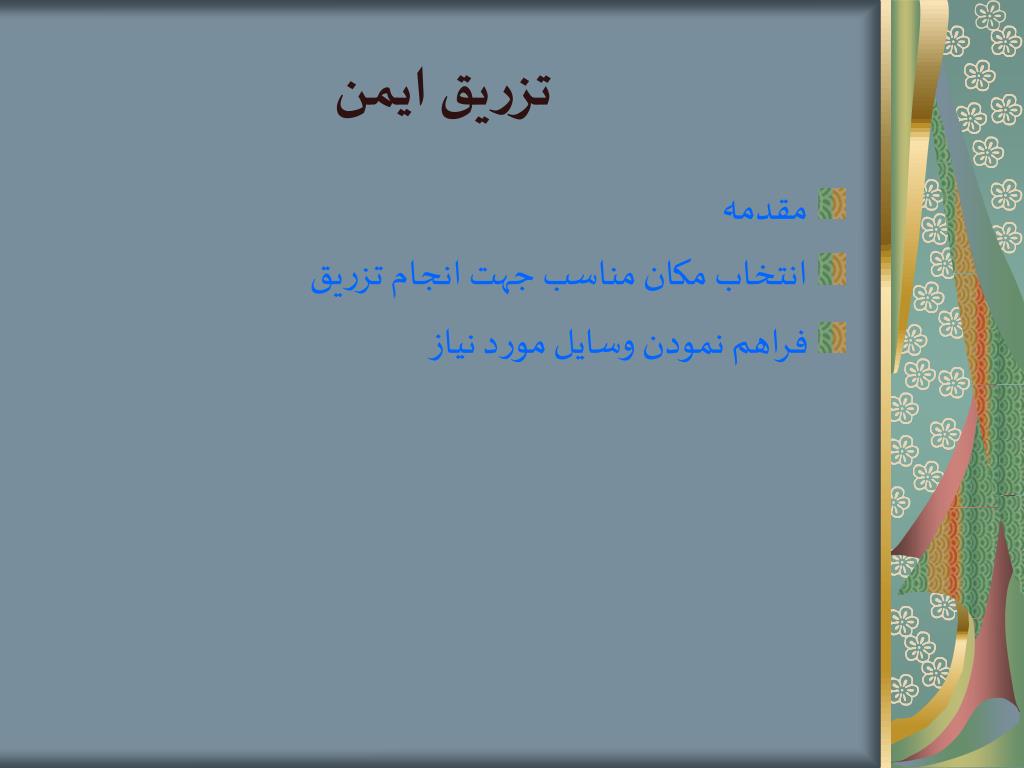 تزریق ایمن

مقدمه

انتخاب مکان مناسب جهت انجام تزریق

فراهم نمودن وسایل مورد نیاز